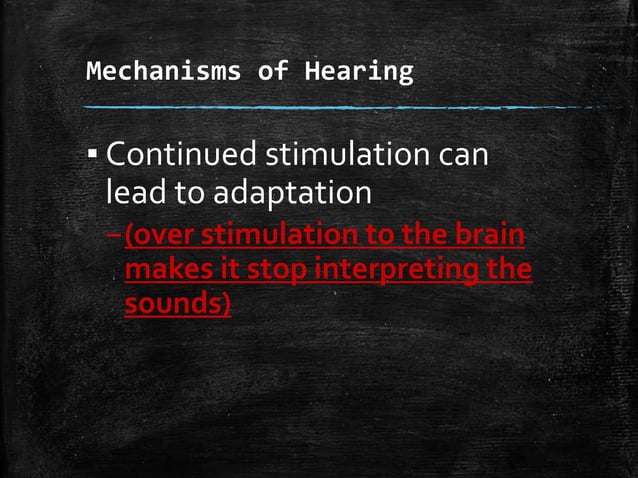 Mechanisms of Hearing

▪ Continued stimulation can lead to adaptation
– (over stimulation to the brain makes it stop interpreting the sounds)